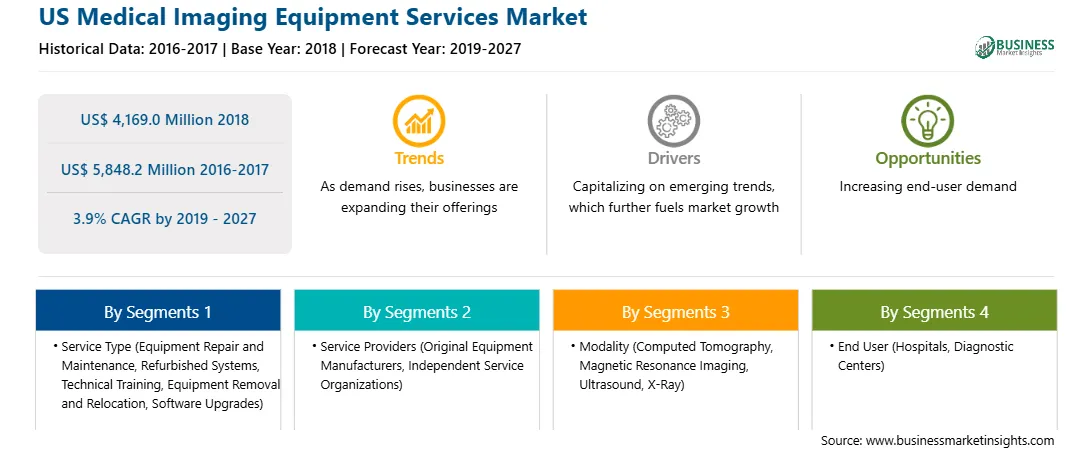 US Medical Imaging Equipment Services Market

Historical Data: 2016-2017 | Base Year: 2018 | Forecast Year: 2019-2027

BUSINESS Market Insights

US$ 4,169.0 Million 2018

US$ 5,848.2 Million 2016-2017

3.9% CAGR by 2019 - 2027

Trends

As demand rises, businesses are expanding their offerings

Drivers

Capitalizing on emerging trends, which further fuels market growth

Opportunities

Increasing end-user demand

By Segments 1

• Service Type (Equipment Repair and Maintenance, Refurbished Systems, Technical Training, Equipment Removal and Relocation, Software Upgrades)

By Segments 2

• Service Providers (Original Equipment Manufacturers, Independent Service Organizations)

By Segments 3

• Modality (Computed Tomography, Magnetic Resonance Imaging, Ultrasound, X-Ray)

By Segments 4

• End User (Hospitals, Diagnostic Centers)

Source: www.businessmarketinsights.com